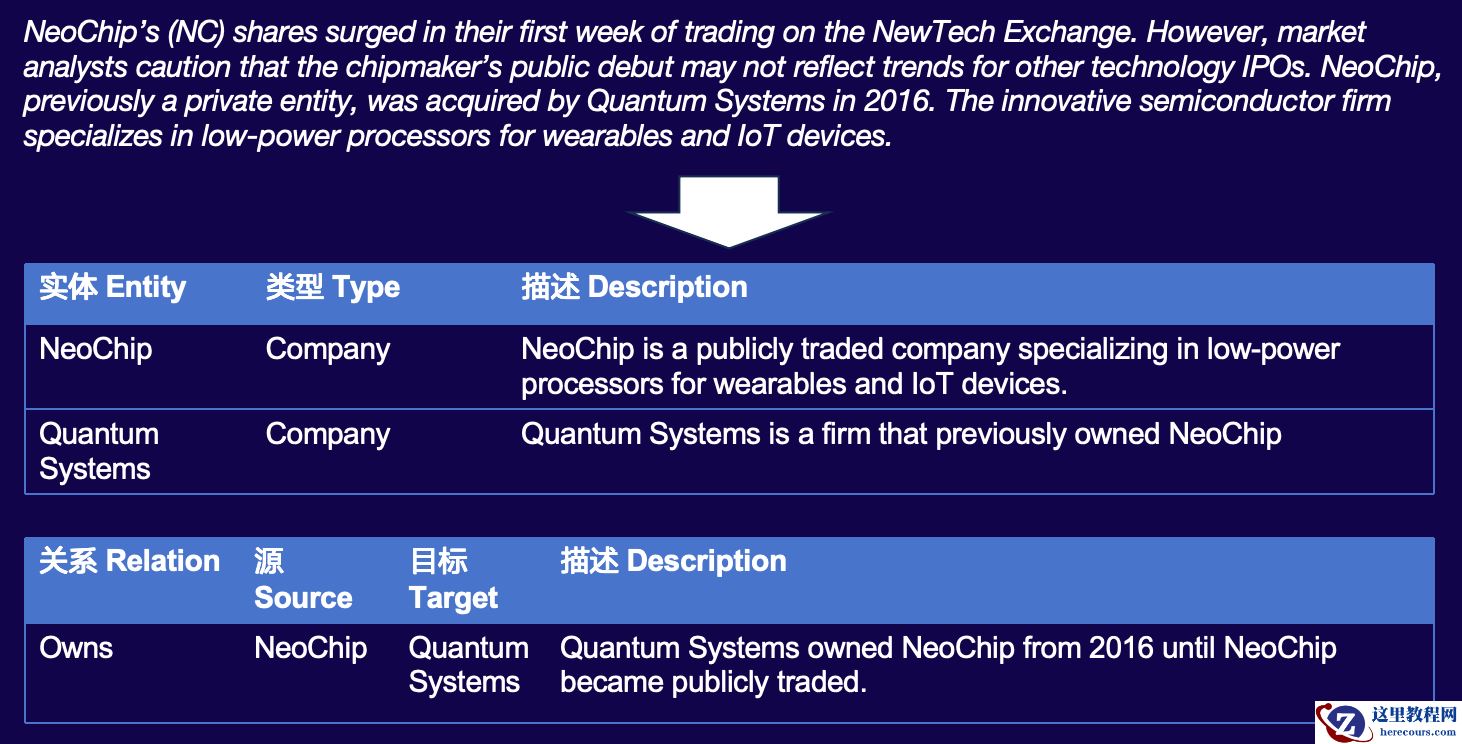 NeoChip's (NC) shares surged in their first week of trading on the NewTech Exchange. However, market analysts caution that the chipmaker's public debut may not reflect trends for other technology IPOs. NeoChip, previously a private entity, was acquired by Quantum Systems in 2016. The innovative semiconductor firm specializes in low-power processors for wearables and IoT devices.

| 实体 Entity | 类型 Type | 描述 Description |
|---|---|---|
| NeoChip | Company | NeoChip is a publicly traded company specializing in low-power processors for wearables and IoT devices. |
| Quantum Systems | Company | Quantum Systems is a firm that previously owned NeoChip |

| 关系 Relation | 源 Source | 目标 Target | 描述 Description |
|---|---|---|---|
| Owns | NeoChip | Quantum Systems | Quantum Systems owned NeoChip from 2016 until NeoChip became publicly traded. |

这里教程网
herecours.com